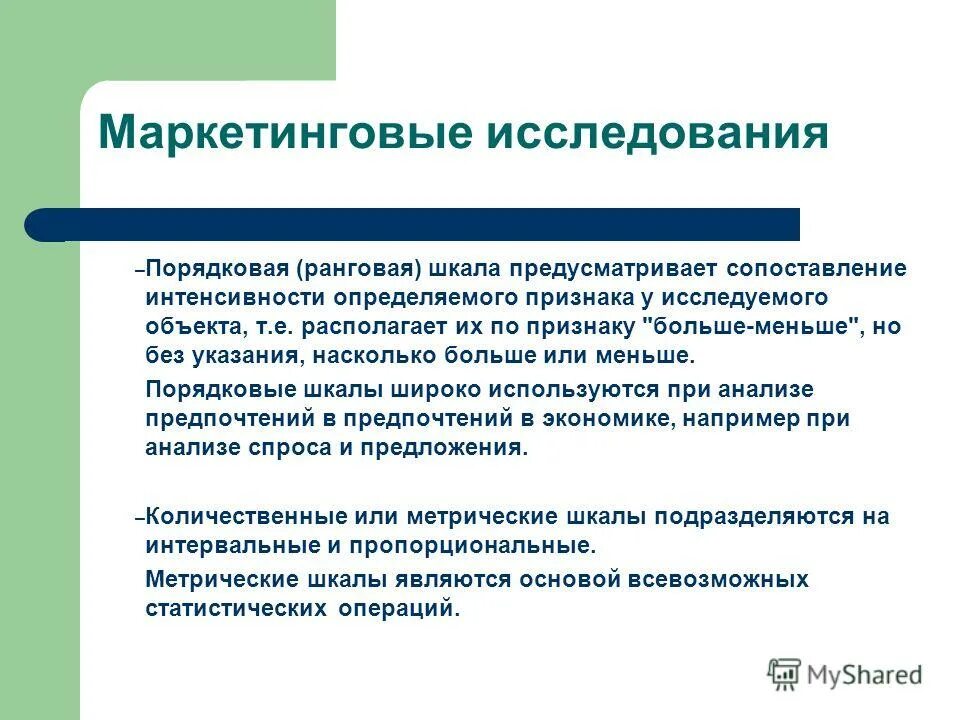 Маркетинговые исследования

–Порядковая (ранговая) шкала предусматривает сопоставление интенсивности определяемого признака у исследуемого объекта, т.е. располагает их по признаку "больше-меньше", но без указания, насколько больше или меньше.

Порядковые шкалы широко используются при анализе предпочтений в предпочтений в экономике, например при анализе спроса и предложения.

–Количественные или метрические шкалы подразделяются на интервальные и пропорциональные.

Метрические шкалы являются основой всевозможных статистических операций.

MyShared